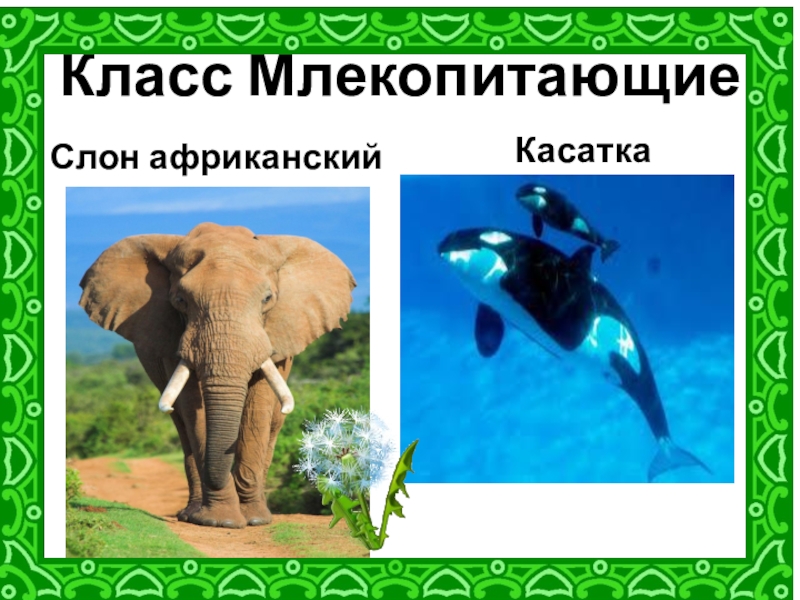 Класс Млекопитающие

Слон африканский

Касатка